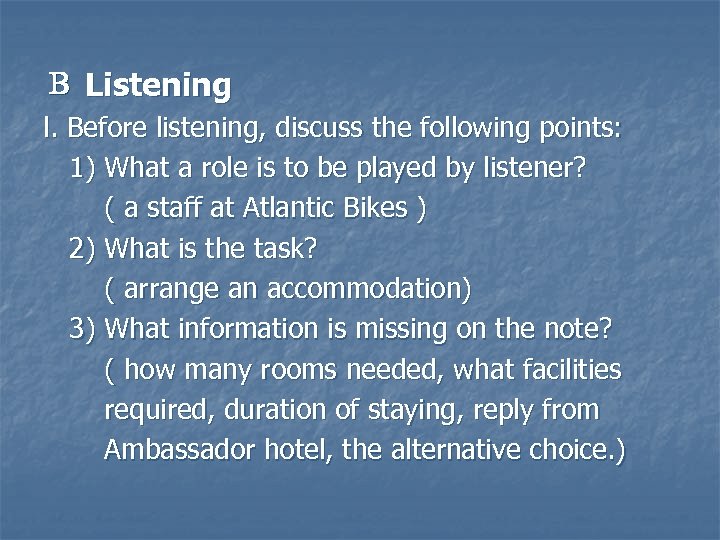 B Listening
I. Before listening, discuss the following points:
1) What a role is to be played by listener?
( a staff at Atlantic Bikes )
2) What is the task?
( arrange an accommodation)
3) What information is missing on the note?
( how many rooms needed, what facilities required, duration of staying, reply from Ambassador hotel, the alternative choice.)